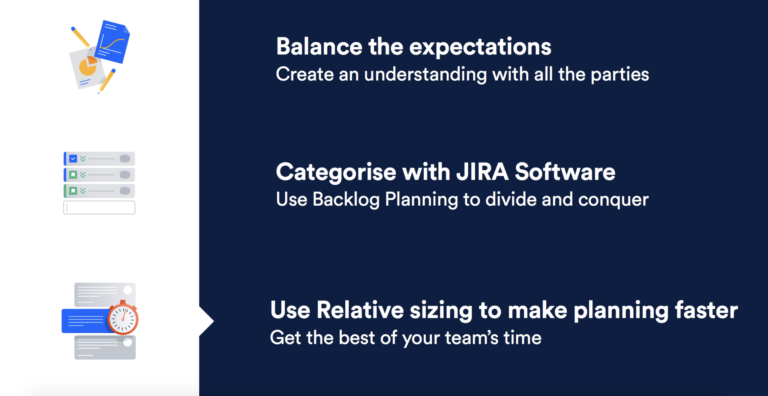 Balance the expectations
Create an understanding with all the parties

Categorise with JIRA Software
Use Backlog Planning to divide and conquer

Use Relative sizing to make planning faster
Get the best of your team's time